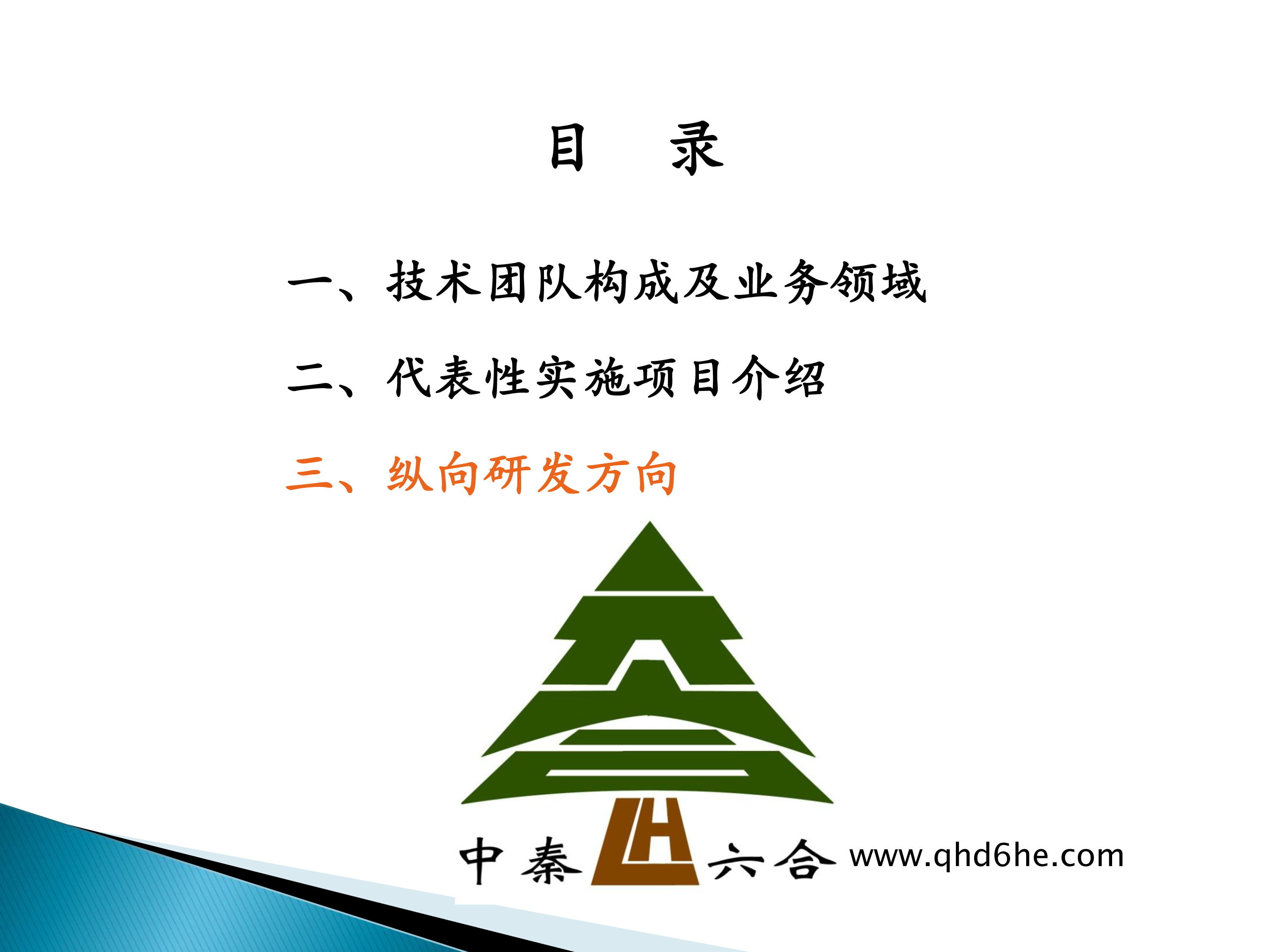 目　录

一、技术团队构成及业务领域

二、代表性实施项目介绍

三、纵向研发方向

中秦 LH 六合 www.qhd6he.com